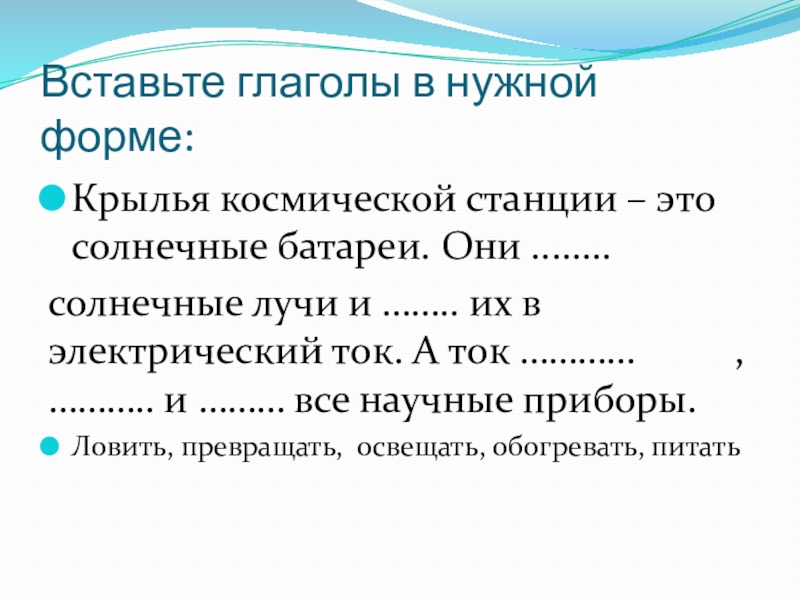 Вставьте глаголы в нужной форме:

Крылья космической станции – это солнечные батареи. Они ……..

солнечные лучи и …….. их в электрический ток. А ток ………… , ……….. и ……… все научные приборы.

Ловить, превращать, освещать, обогревать, питать